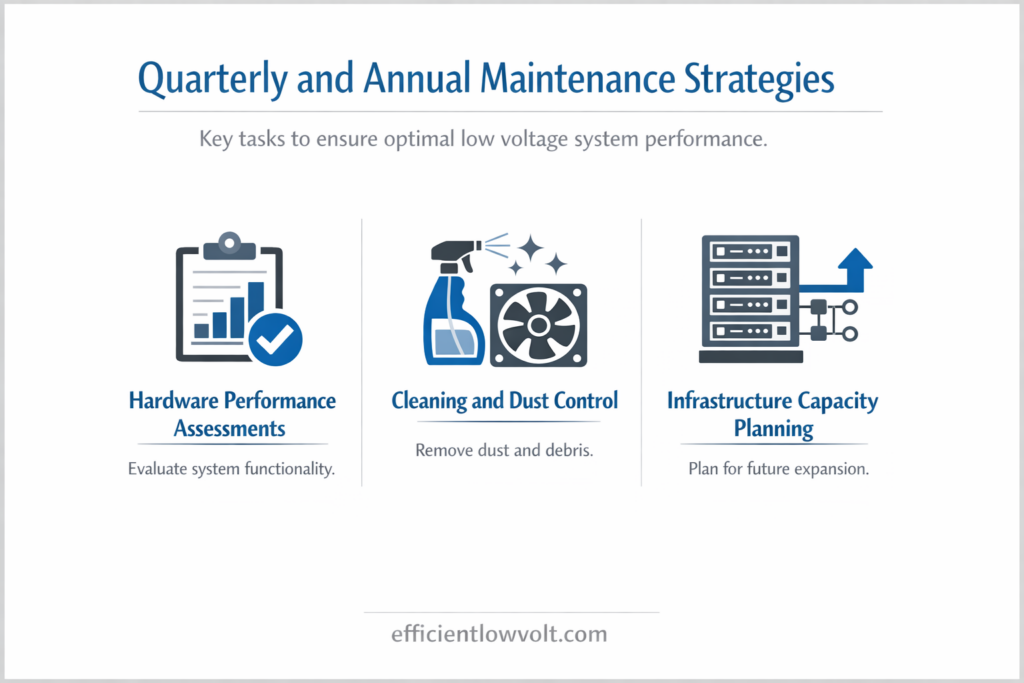 Quarterly and Annual Maintenance Strategies

Key tasks to ensure optimal low voltage system performance.

Hardware Performance Assessments

Evaluate system functionality.

Cleaning and Dust Control

Remove dust and debris.

Infrastructure Capacity Planning

Plan for future expansion.

efficientlowvolt.com